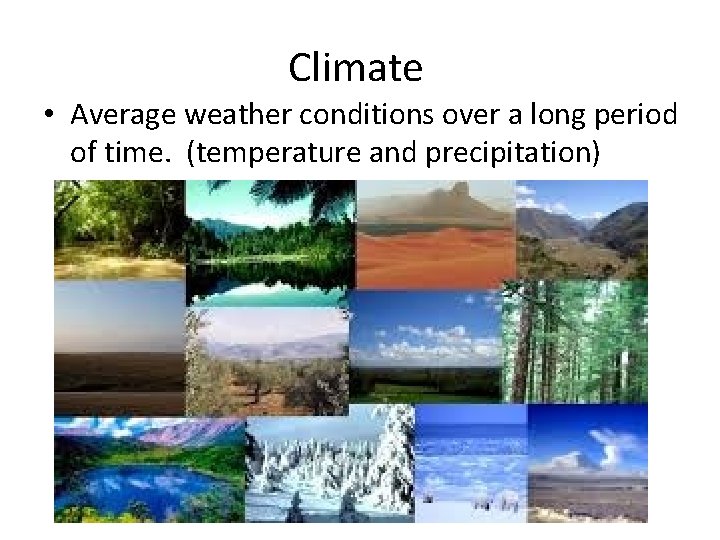 Climate

• Average weather conditions over a long period of time. (temperature and precipitation)